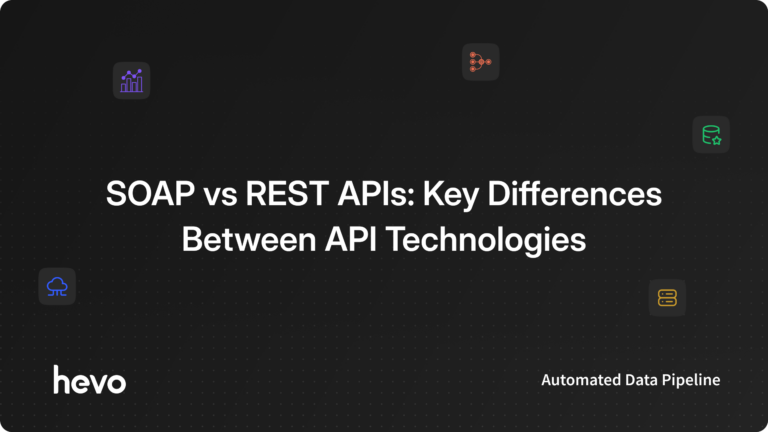 SOAP vs REST APIs: Key Differences Between API Technologies

hevo

Automated Data Pipeline